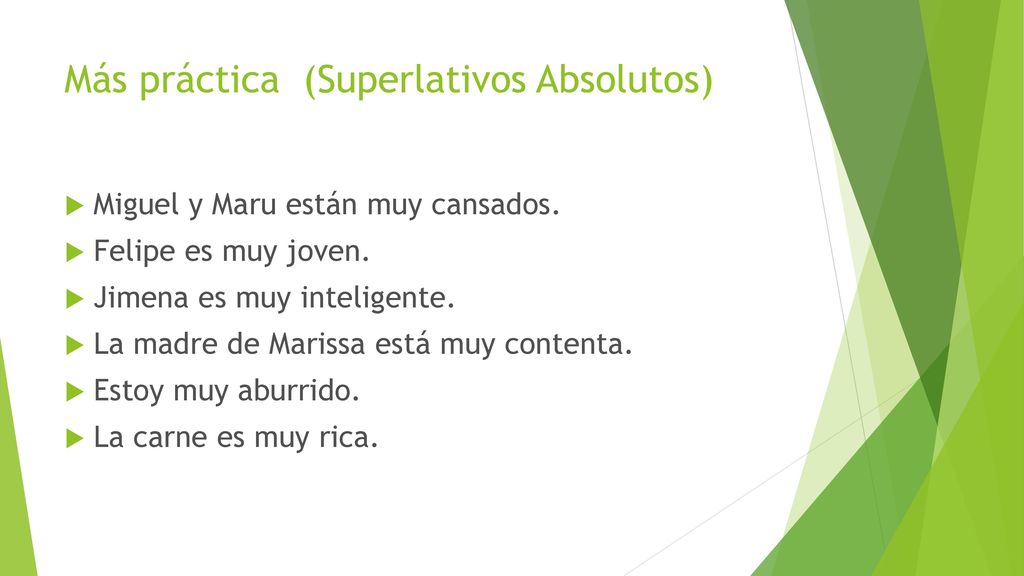 Más práctica (Superlativos Absolutos)

Miguel y Maru están muy cansados.
Felipe es muy joven.
Jimena es muy inteligente.
La madre de Marissa está muy contenta.
Estoy muy aburrido.
La carne es muy rica.